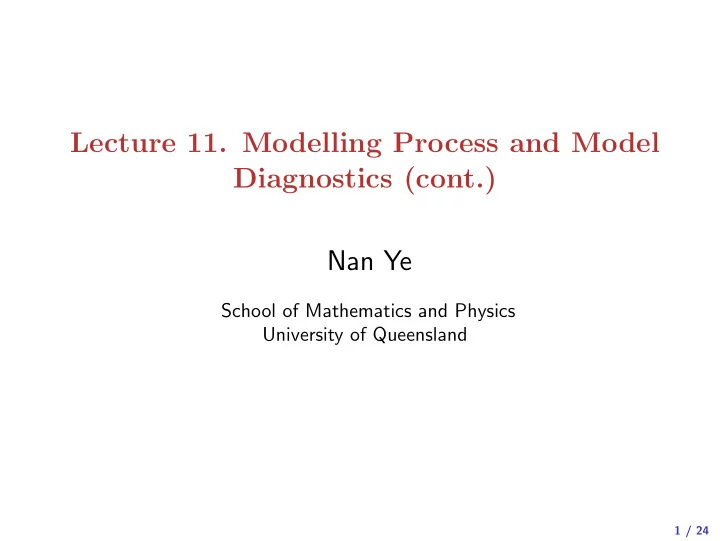 Lecture 11. Modelling Process and Model Diagnostics (cont.)

Nan Ye

School of Mathematics and Physics
University of Queensland

1 / 24